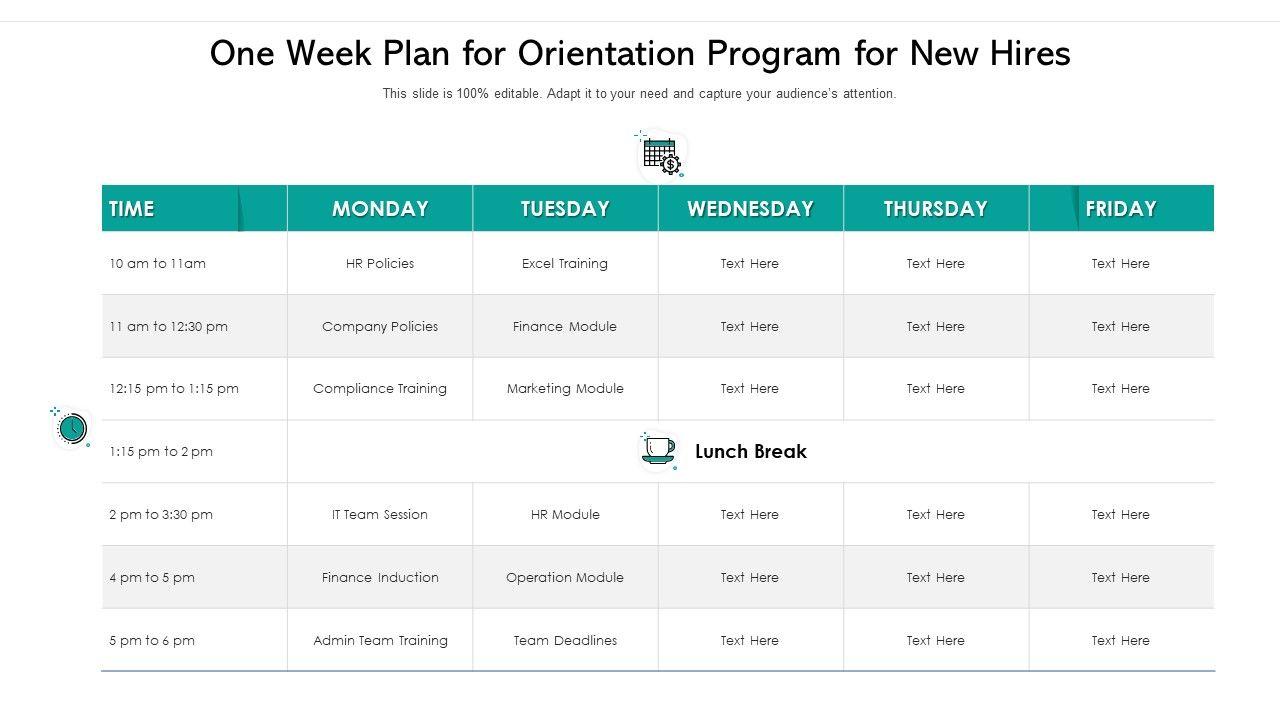 One Week Plan for Orientation Program for New Hires

This slide is 100% editable. Adapt it to your need and capture your audience's attention.

| TIME | MONDAY | TUESDAY | WEDNESDAY | THURSDAY | FRIDAY |
|---|---|---|---|---|---|
| 10 am to 11am | HR Policies | Excel Training | Text Here | Text Here | Text Here |
| 11 am to 12:30 pm | Company Policies | Finance Module | Text Here | Text Here | Text Here |
| 12:15 pm to 1:15 pm | Compliance Training | Marketing Module | Text Here | Text Here | Text Here |
| 1:15 pm to 2 pm | Lunch Break | | | | |
| 2 pm to 3:30 pm | IT Team Session | HR Module | Text Here | Text Here | Text Here |
| 4 pm to 5 pm | Finance Induction | Operation Module | Text Here | Text Here | Text Here |
| 5 pm to 6 pm | Admin Team Training | Team Deadlines | Text Here | Text Here | Text Here |